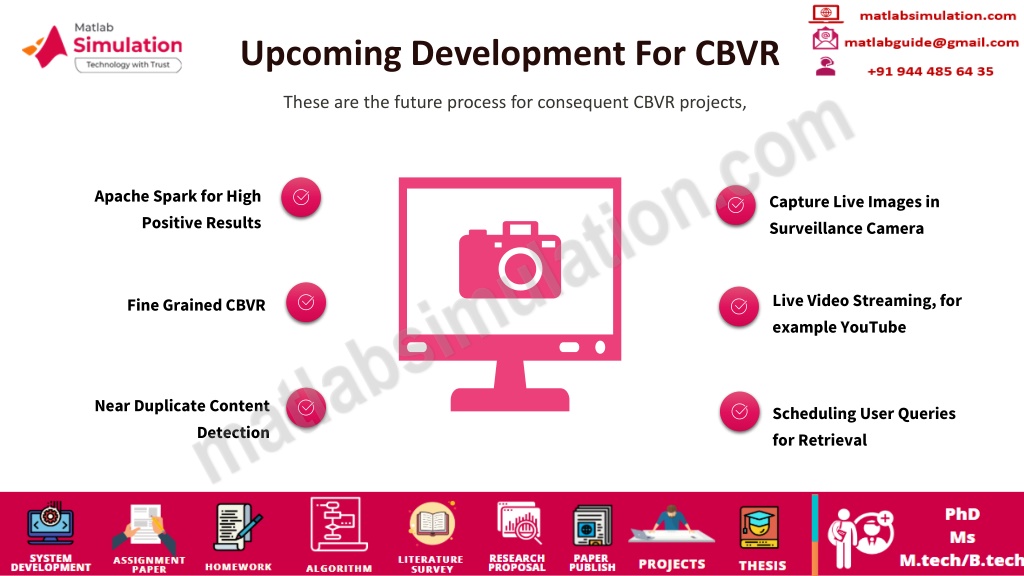 Matlab Simulation
Technology with Trust

Upcoming Development For CBVR

matlabsimulation.com
matlabguide@gmail.com
+91 944 485 64 35

These are the future process for consequent CBVR projects,

Apache Spark for High Positive Results

Fine Grained CBVR

Near Duplicate Content Detection

Capture Live Images in Surveillance Camera

Live Video Streaming, for example YouTube

Scheduling User Queries for Retrieval

matlabsimulation.com

SYSTEM DEVELOPMENT
ASSIGNMENT PAPER
HOMEWORK
ALGORITHM
LITERATURE SURVEY
RESEARCH PROPOSAL
PAPER PUBLISH
PROJECTS
THESIS
PhD
Ms
M.tech/B.tech